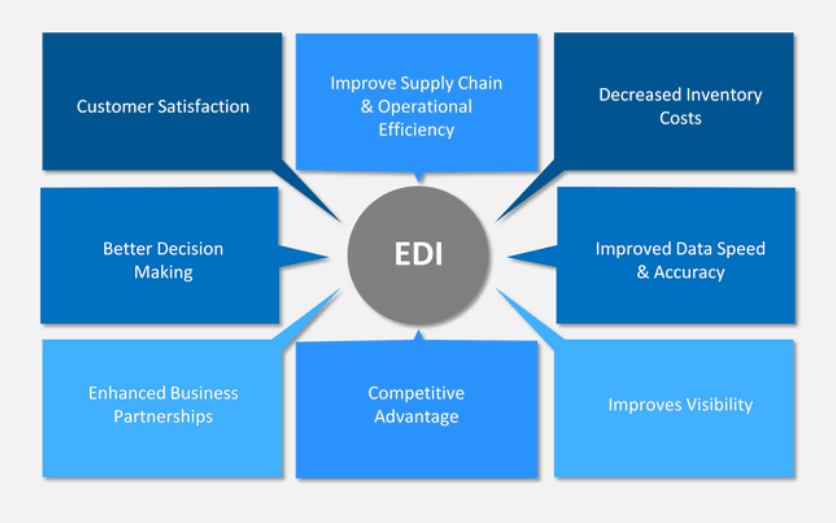 Customer Satisfaction

Improve Supply Chain & Operational Efficiency

Decreased Inventory Costs

Better Decision Making

EDI

Improved Data Speed & Accuracy

Enhanced Business Partnerships

Competitive Advantage

Improves Visibility